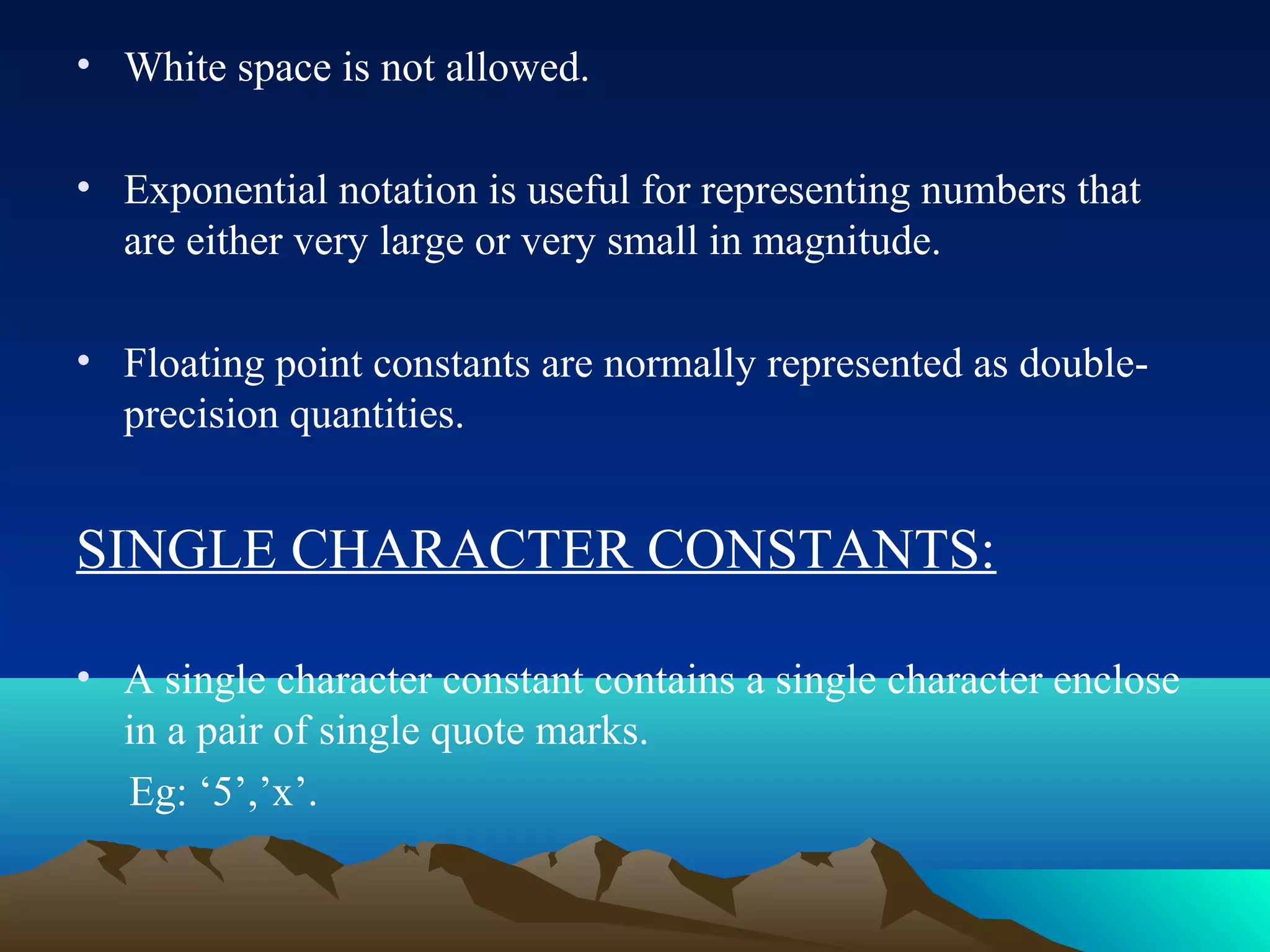 • White space is not allowed.

• Exponential notation is useful for representing numbers that are either very large or very small in magnitude.

• Floating point constants are normally represented as double-precision quantities.

SINGLE CHARACTER CONSTANTS:

• A single character constant contains a single character enclose in a pair of single quote marks.
Eg: ‘5’,’x’.